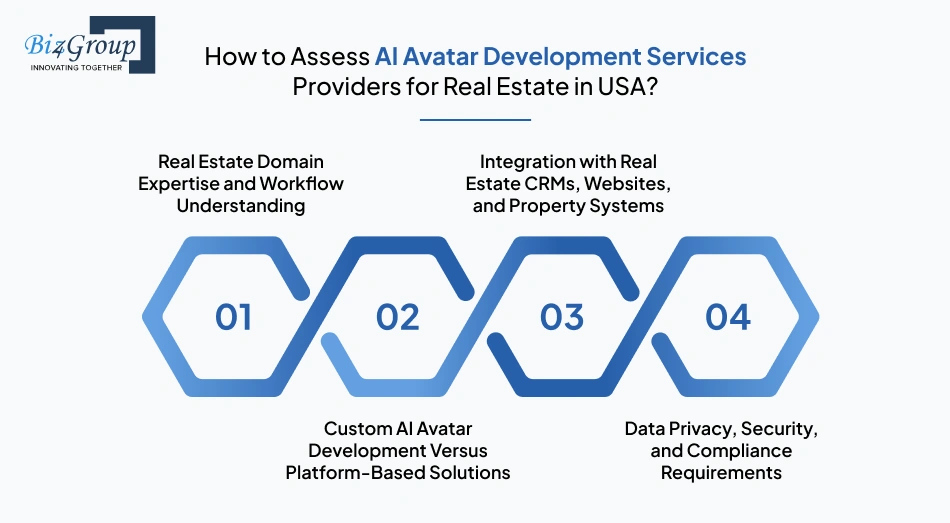 Biz4Group
INNOVATING TOGETHER

How to Assess AI Avatar Development Services Providers for Real Estate in USA?

Real Estate Domain Expertise and Workflow Understanding

Integration with Real Estate CRMs, Websites, and Property Systems

01

02

03

04

Custom AI Avatar Development Versus Platform-Based Solutions

Data Privacy, Security, and Compliance Requirements